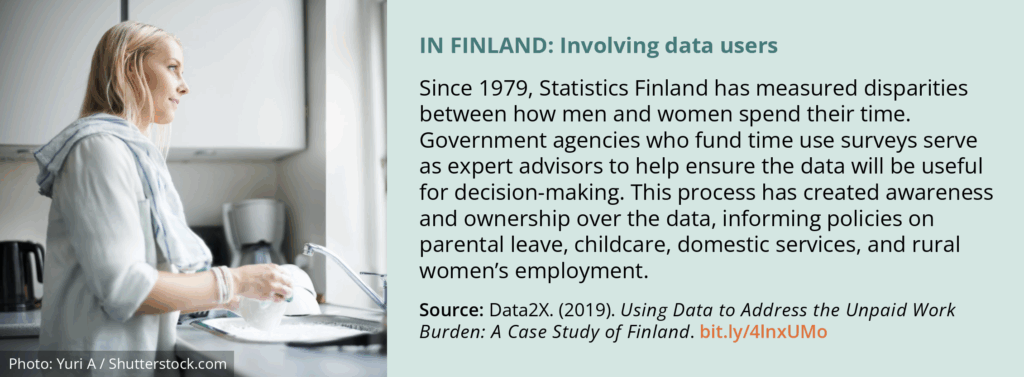 IN FINLAND: Involving data users

Since 1979, Statistics Finland has measured disparities between how men and women spend their time. Government agencies who fund time use surveys serve as expert advisors to help ensure the data will be useful for decision-making. This process has created awareness and ownership over the data, informing policies on parental leave, childcare, domestic services, and rural women's employment.

Source: Data2X. (2019). Using Data to Address the Unpaid Work Burden: A Case Study of Finland. bit.ly/4lnxUMo

Photo: Yuri A / Shutterstock.com